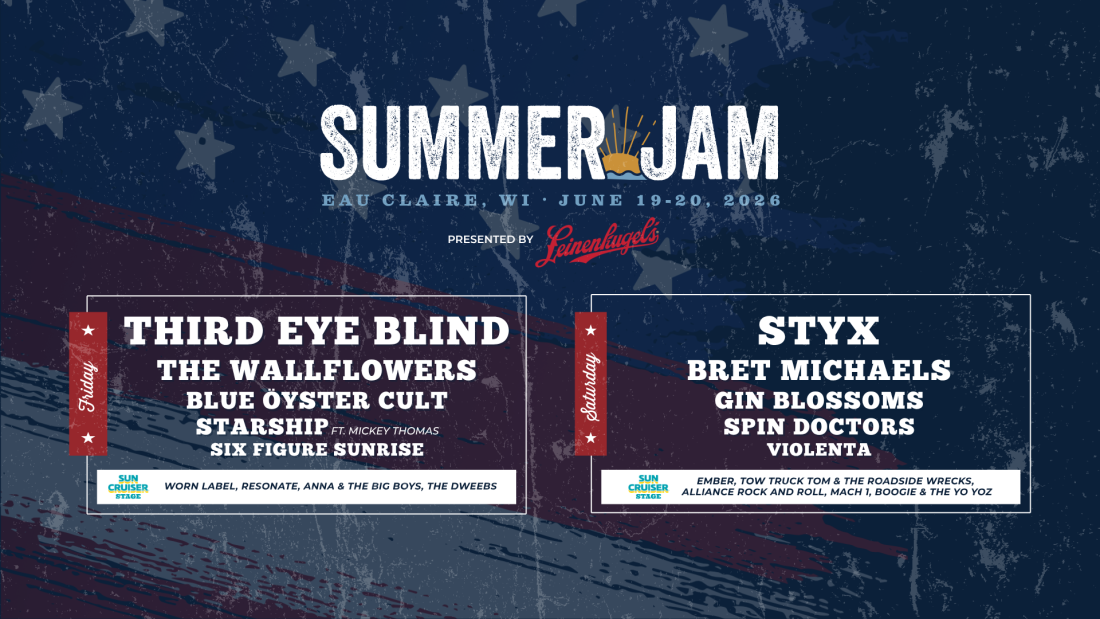 SUMMER JAM
EAU CLAIRE, WI · JUNE 19-20, 2026
PRESENTED BY Leinenkugel's

Friday
THIRD EYE BLIND
THE WALLFLOWERS
BLUE ÖYSTER CULT
STARSHIP FT. MICKEY THOMAS
SIX FIGURE SUNRISE

SUN CRUISER STAGE
WORN LABEL, RESONATE, ANNA & THE BIG BOYS, THE DWEEBS

Saturday
STYX
BRET MICHAELS
GIN BLOSSOMS
SPIN DOCTORS
VIOLENTA

SUN CRUISER STAGE
EMBER, TOW TRUCK TOM & THE ROADSIDE WRECKS, ALLIANCE ROCK AND ROLL, MACH 1, BOOGIE & THE YO YOZ